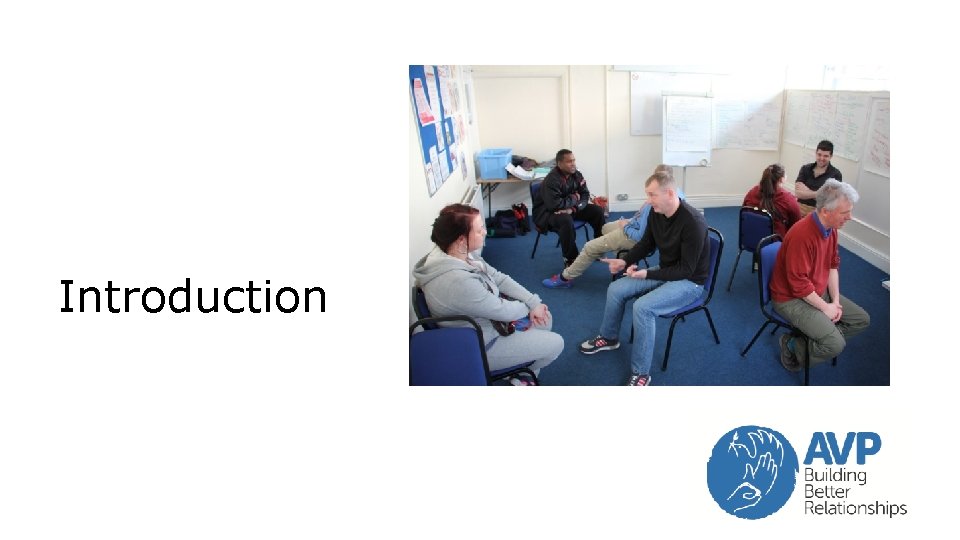 Introduction

AVP
Building
Better
Relationships